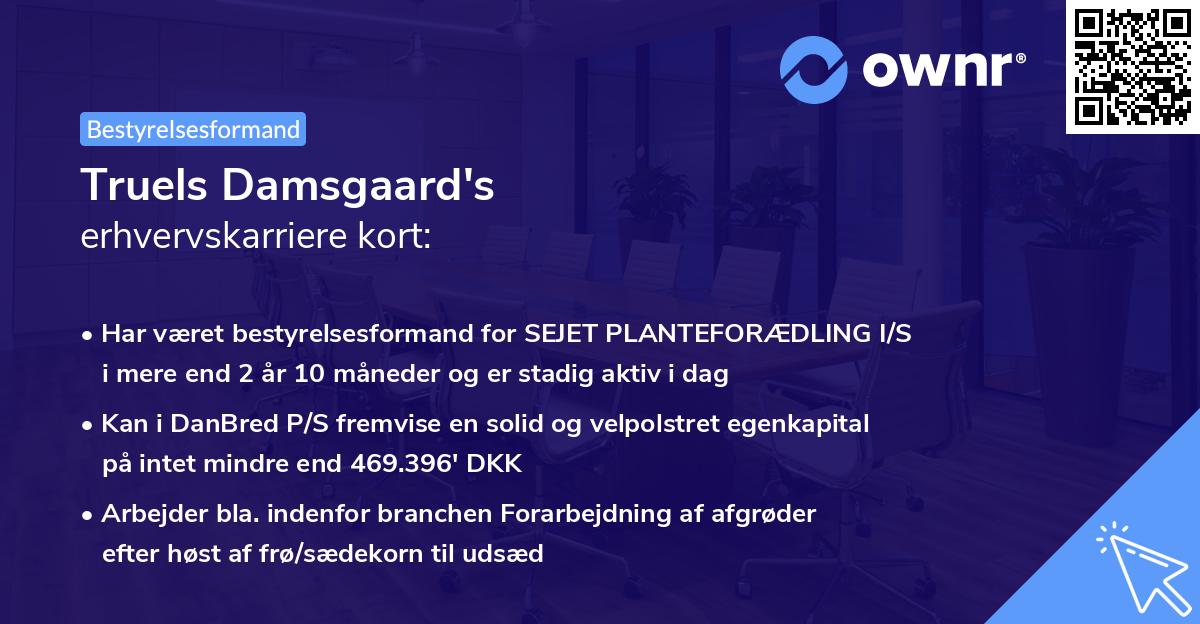 ownr®

Bestyrelsesformand

Truels Damsgaard's
erhvervskarriere kort:

• Har været bestyrelsesformand for SEJET PLANTEFORÆDLING I/S i mere end 2 år 10 måneder og er stadig aktiv i dag

• Kan i DanBred P/S fremvise en solid og velpolstret egenkapital på intet mindre end 469.396' DKK

• Arbejder bla. indenfor branchen Forarbejdning af afgrøder efter høst af frø/sædekorn til udsæd